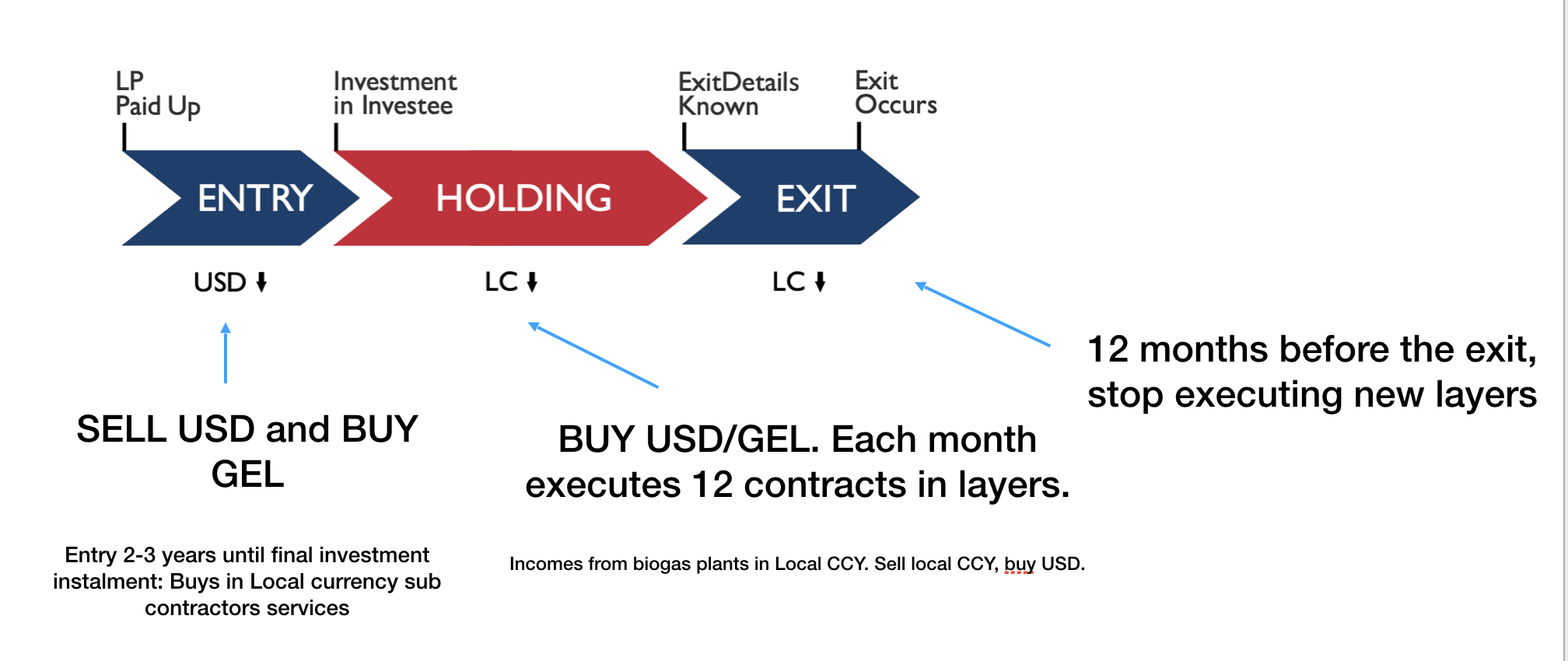 LP Paid Up

Investment in Investee

ExitDetails Known

Exit Occurs

ENTRY

HOLDING

EXIT

USD ⬇

LC ⬇

LC ⬇

SELL USD and BUY GEL

BUY USD/GEL. Each month executes 12 contracts in layers.

12 months before the exit, stop executing new layers

Entry 2-3 years until final investment instalment: Buys in Local currency sub contractors services

Incomes from biogas plants in Local CCY. Sell local CCY, buy USD.